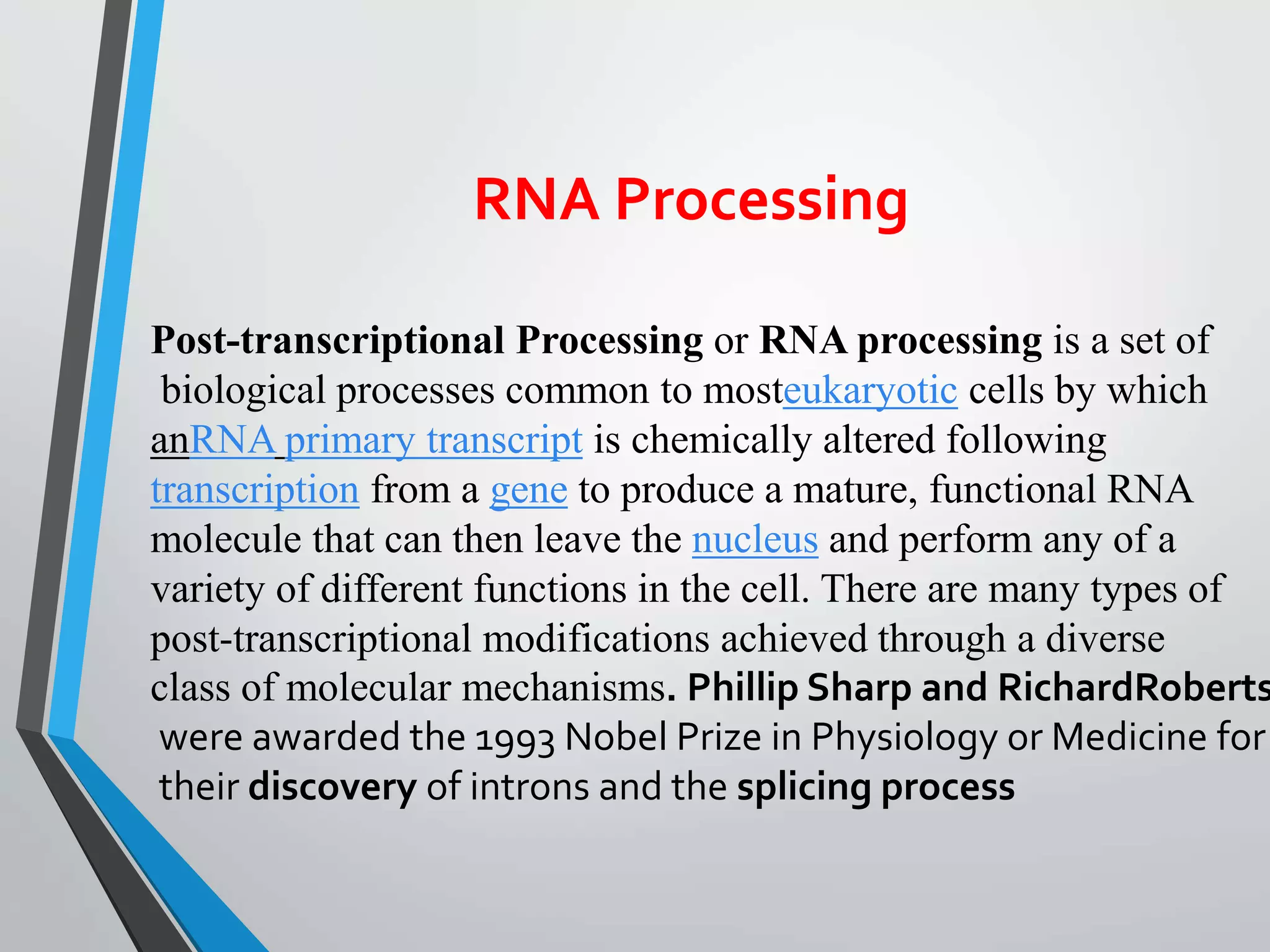 RNA Processing

Post-transcriptional Processing or RNA processing is a set of biological processes common to mosteukaryotic cells by which anRNA primary transcript is chemically altered following transcription from a gene to produce a mature, functional RNA molecule that can then leave the nucleus and perform any of a variety of different functions in the cell. There are many types of post-transcriptional modifications achieved through a diverse class of molecular mechanisms. Phillip Sharp and RichardRoberts were awarded the 1993 Nobel Prize in Physiology or Medicine for their discovery of introns and the splicing process